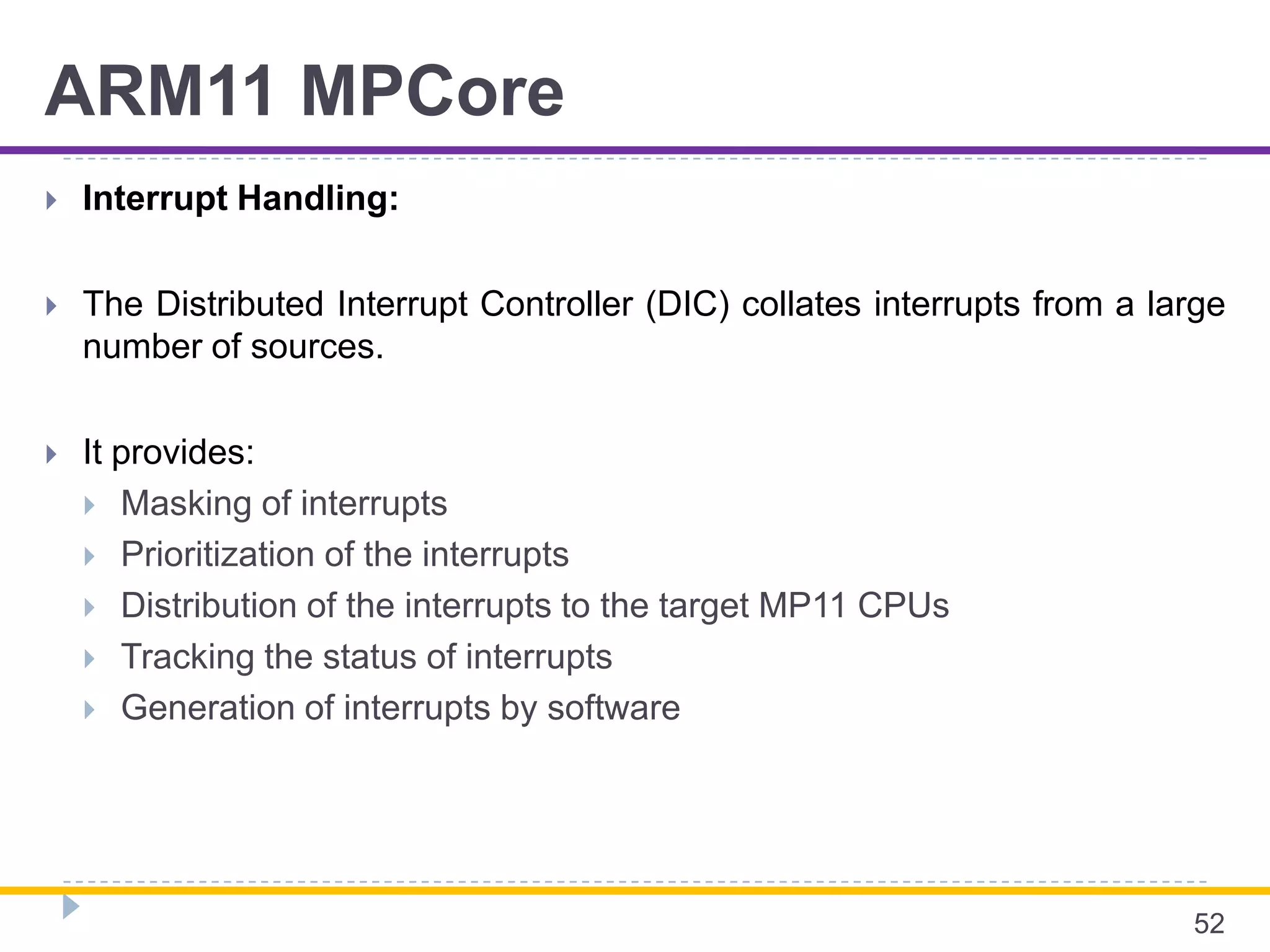 ARM11 MPCore

Interrupt Handling:

The Distributed Interrupt Controller (DIC) collates interrupts from a large number of sources.

It provides:

Masking of interrupts

Prioritization of the interrupts

Distribution of the interrupts to the target MP11 CPUs

Tracking the status of interrupts

Generation of interrupts by software

52